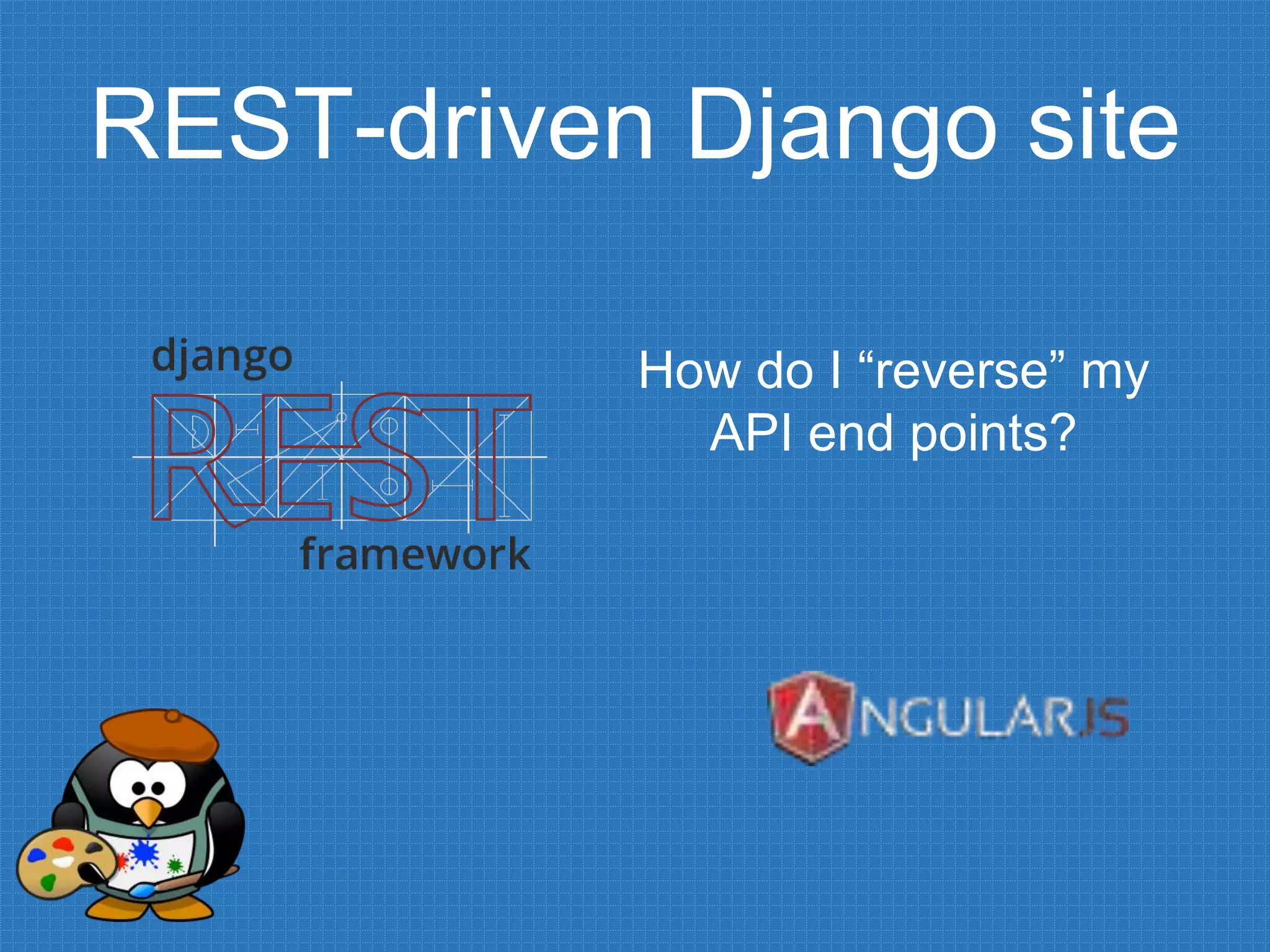 REST-driven Django site

django
REST
framework

How do I “reverse” my API end points?

ANGULARJS